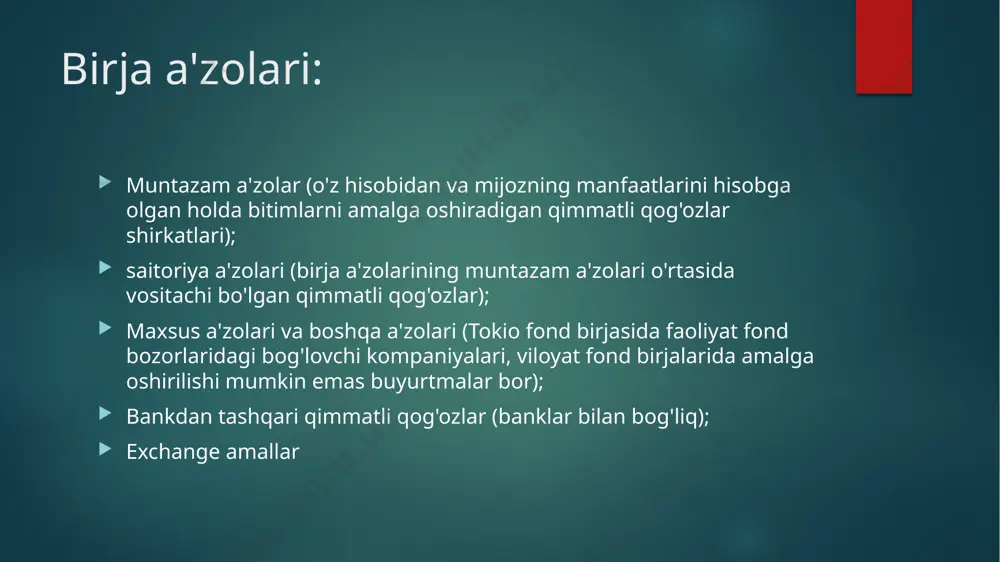 Birja a'zolari:

Muntazam a'zolar (o'z hisobidan va mijozning manfaatlarini hisobga olgan holda bitimlarni amalga oshiradigan qimmatli qog'ozlar shirkatlari);

saitoriya a'zolari (birja a'zolarining muntazam a'zolari o'rtasida vositachi bo'lgan qimmatli qog'ozlar);

Maxsus a'zolari va boshqa a'zolari (Tokio fond birjasida faoliyat fond bozorlaridagi bog'lovchi kompaniyalari, viloyat fond birjalarida amalga oshirilishi mumkin emas buyurtmalar bor);

Bankdan tashqari qimmatli qog'ozlar (banklar bilan bog'liq);

Exchange amallar